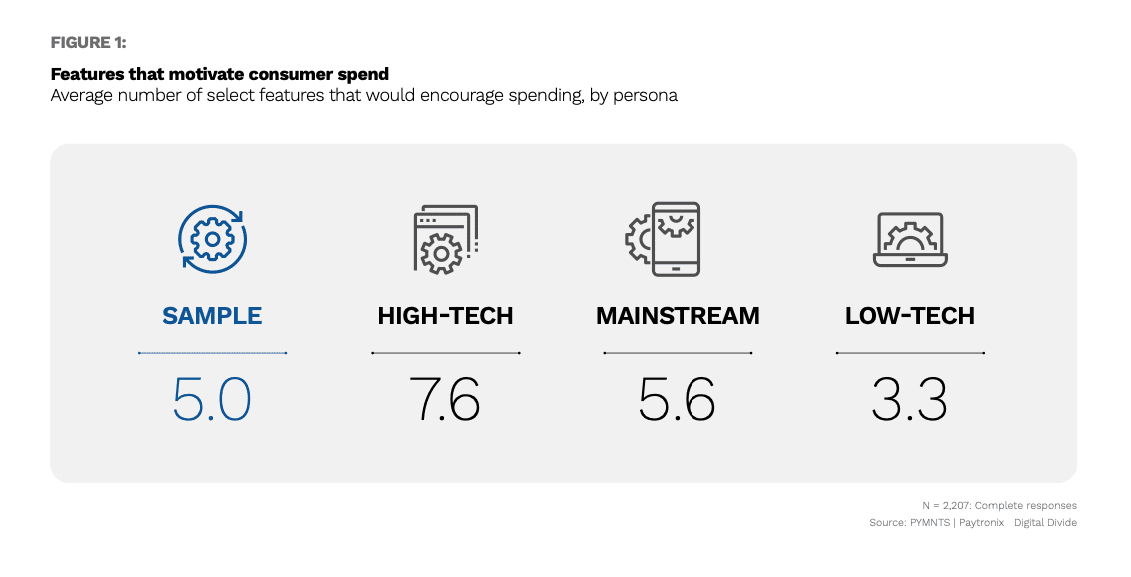 FIGURE 1:

Features that motivate consumer spend
Average number of select features that would encourage spending, by persona

SAMPLE
5.0

HIGH-TECH
7.6

MAINSTREAM
5.6

LOW-TECH
3.3

N = 2,207: Complete responses
Source: PYMNTS | Paytronix Digital Divide